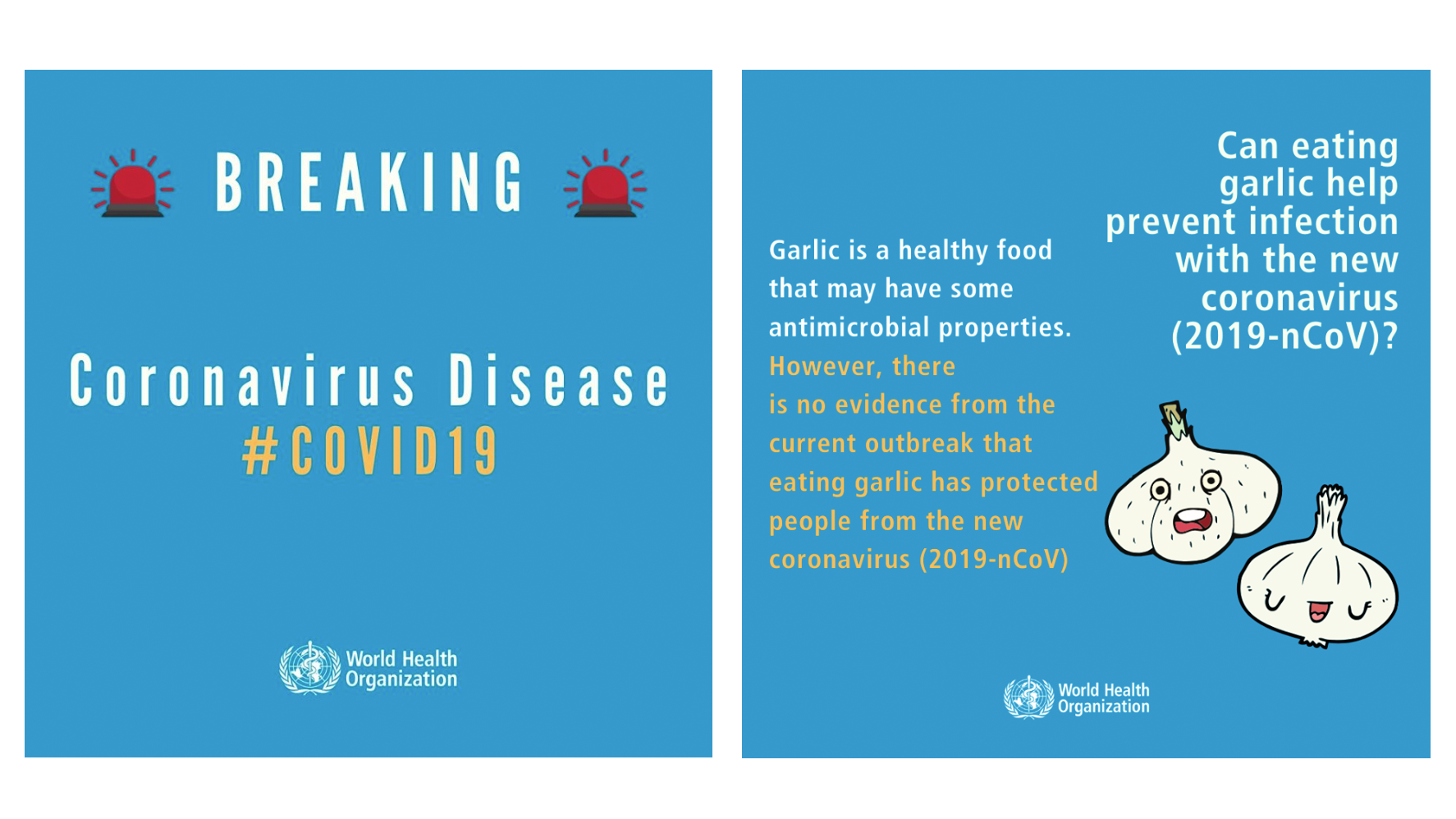 BREAKING

Coronavirus Disease
#COVID19

World Health Organization

Can eating garlic help prevent infection with the new coronavirus (2019-nCoV)?

Garlic is a healthy food that may have some antimicrobial properties. However, there is no evidence from the current outbreak that eating garlic has protected people from the new coronavirus (2019-nCoV)

World Health Organization